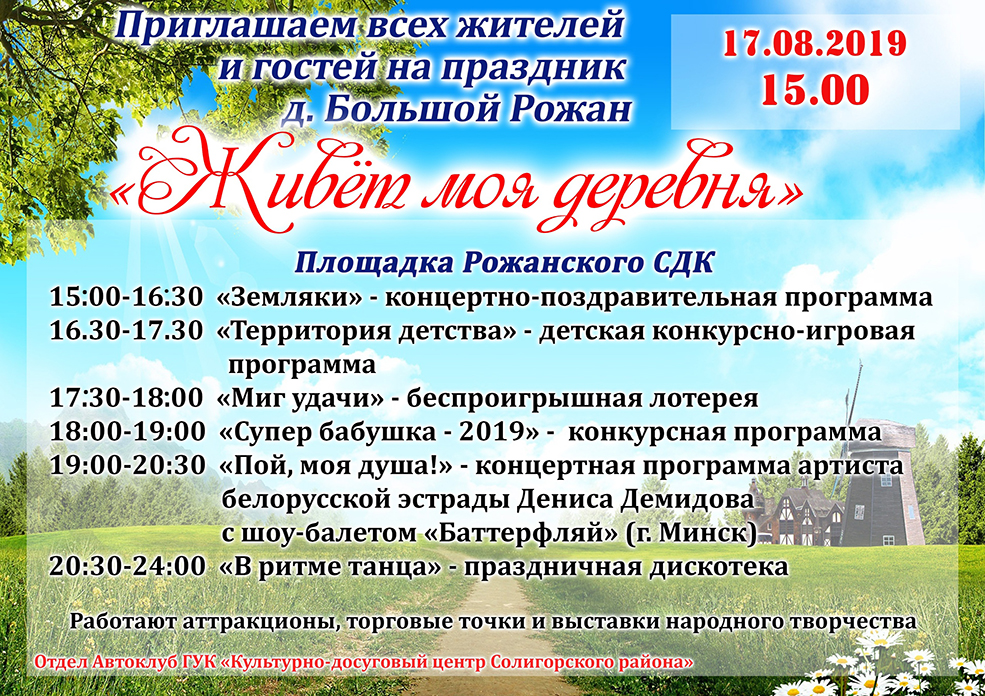 Приглашаем всех жителей и гостей на праздник д. Большой Рожан

17.08.2019
15.00

«Живёт моя деревня»

Площадка Рожанского СДК

15:00-16:30 «Земляки» - концертно-поздравительная программа
16.30-17.30 «Территория детства» - детская конкурсно-игровая программа
17:30-18:00 «Миг удачи» - беспроигрышная лотерея
18:00-19:00 «Супер бабушка - 2019» - конкурсная программа
19:00-20:30 «Пой, моя душа!» - концертная программа артиста белорусской эстрады Дениса Демидова с шоу-балетом «Баттерфляй» (г. Минск)
20:30-24:00 «В ритме танца» - праздничная дискотека

Работают аттракционы, торговые точки и выставки народного творчества

Отдел Автоклуб ГУК «Культурно-досуговый центр Солигорского района»